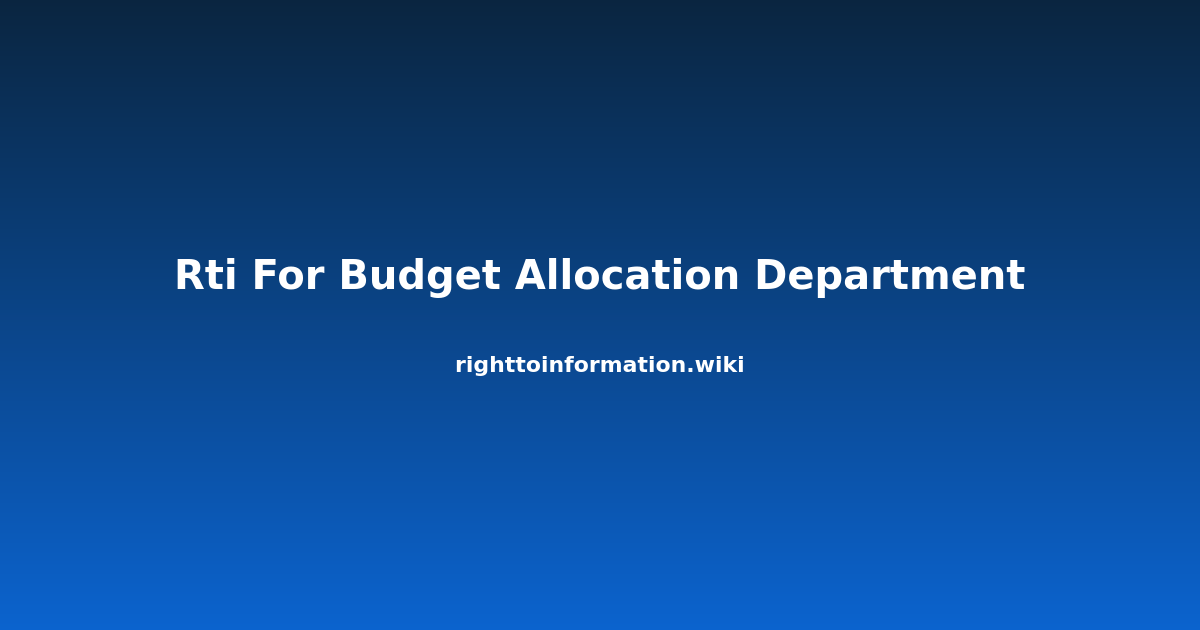 Rti For Budget Allocation Department

righttoinformation.wiki